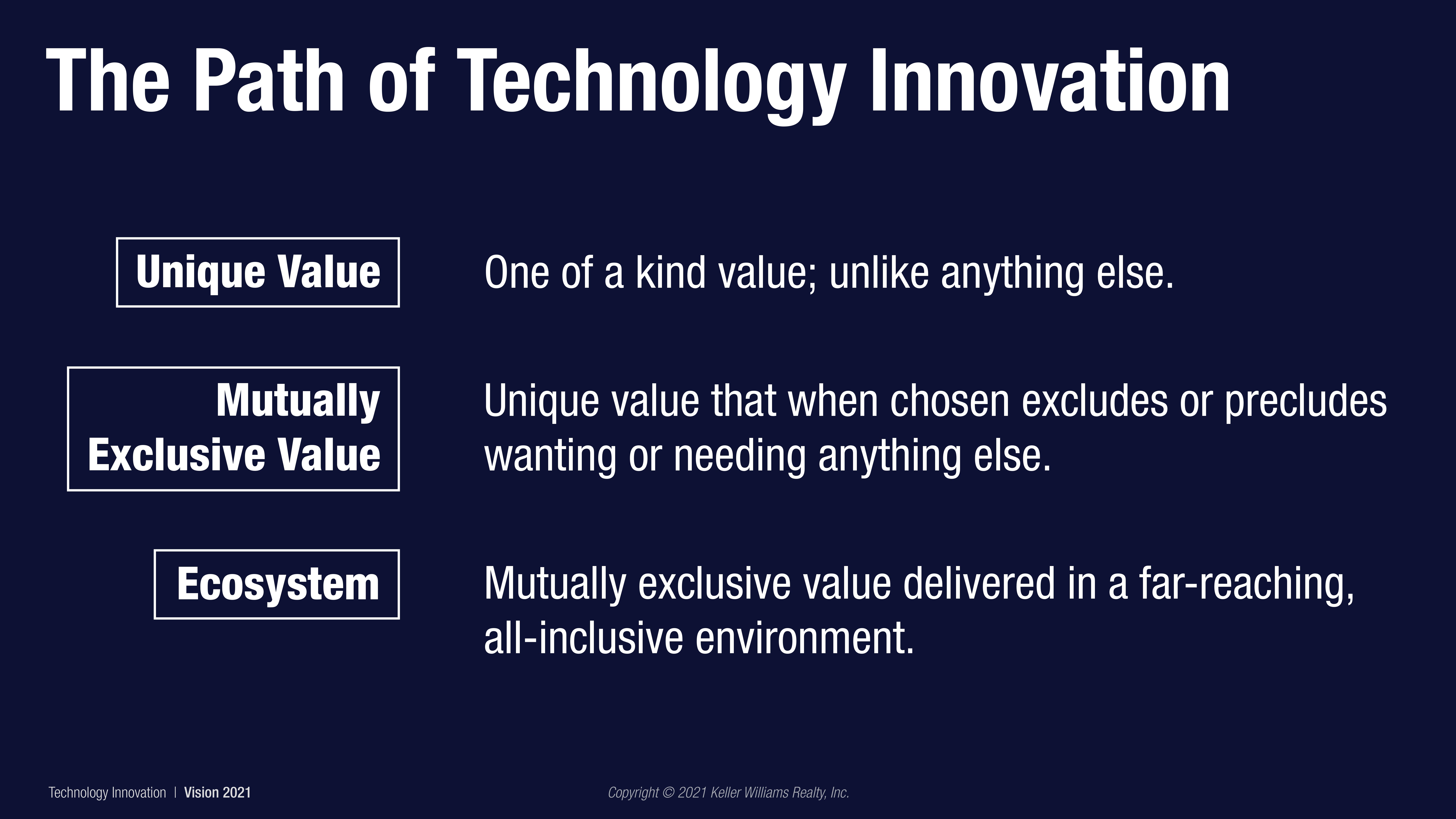 The Path of Technology Innovation

Unique Value

One of a kind value; unlike anything else.

Mutually Exclusive Value

Unique value that when chosen excludes or precludes wanting or needing anything else.

Ecosystem

Mutually exclusive value delivered in a far-reaching, all-inclusive environment.

Technology Innovation | Vision 2021

Copyright © 2021 Keller Williams Realty, Inc.